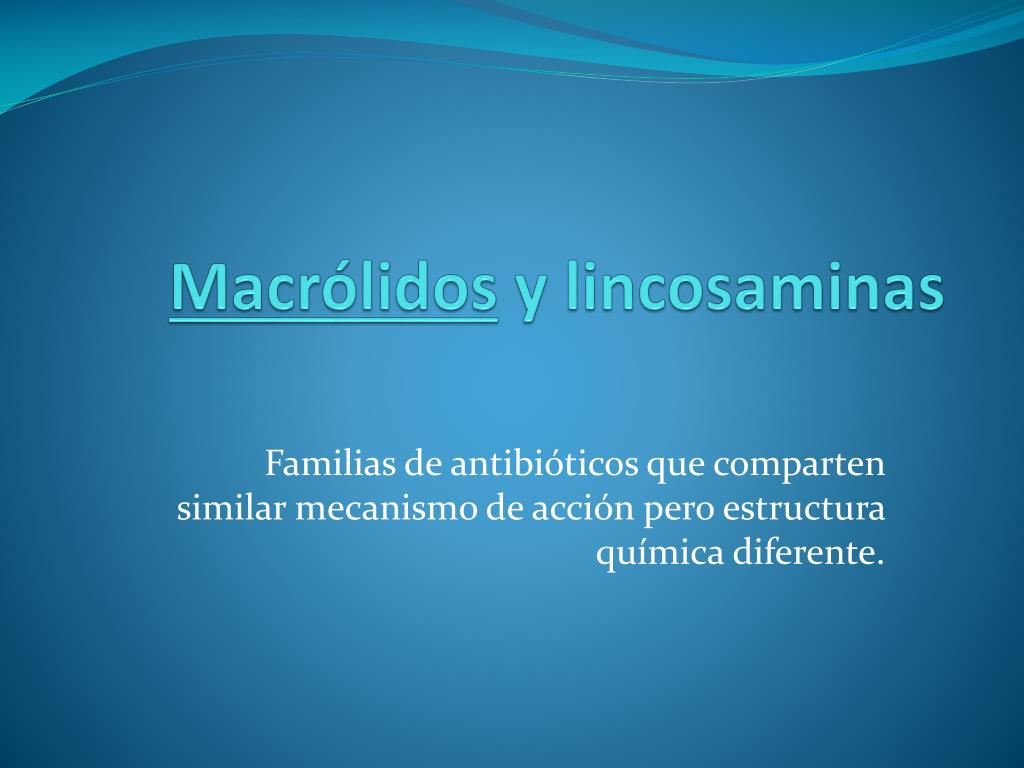 Macrólidos y lincosaminas

Familias de antibióticos que comparten similar mecanismo de acción pero estructura química diferente.